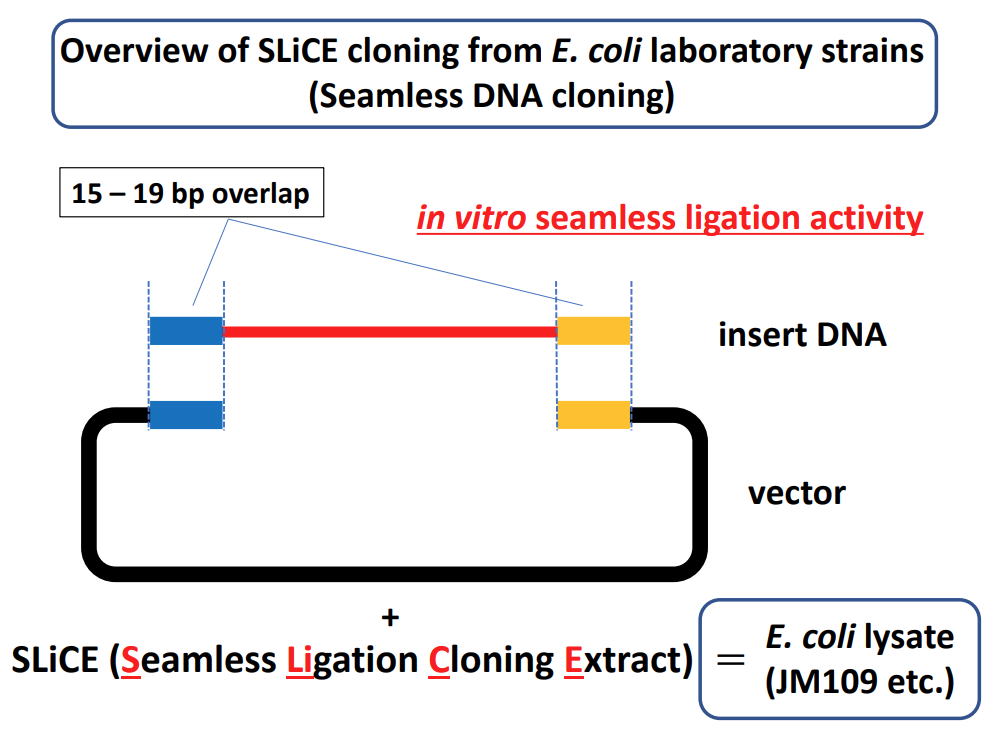 Overview of SLiCE cloning from E. coli laboratory strains (Seamless DNA cloning)

15 – 19 bp overlap

in vitro seamless ligation activity

insert DNA

vector

+

SLiCE (Seamless Ligation Cloning Extract) = E. coli lysate (JM109 etc.)